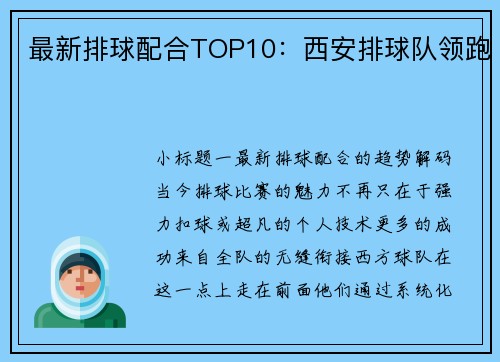 最新排球配合TOP10：西安排球队领跑

小标题一最新排球配合的趋势解码当今排球比赛的魅力不再只在于强力扣球或超凡的个人技术更多的成功来自全队的无缝衔接西方球队在这一点上走在前面他们通过系统化